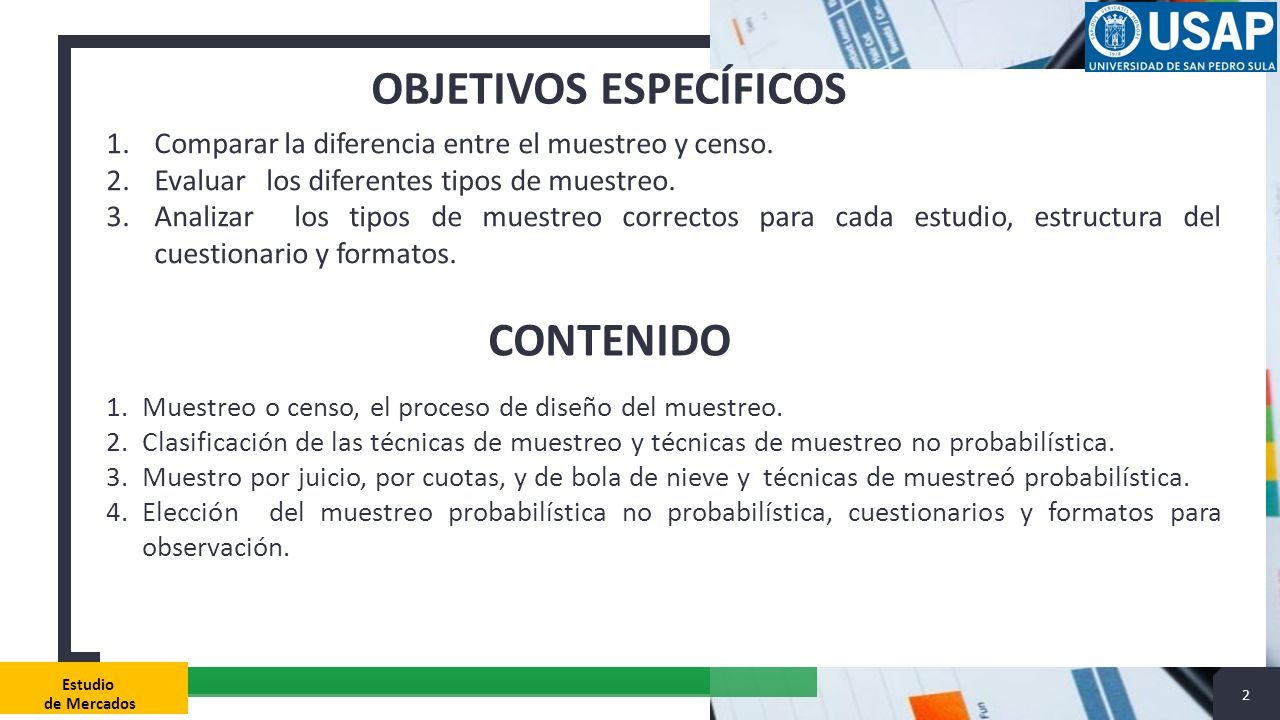 USAP
UNIVERSIDAD DE SAN PEDRO SULA

OBJETIVOS ESPECÍFICOS

1. Comparar la diferencia entre el muestreo y censo.
2. Evaluar los diferentes tipos de muestreo.
3. Analizar los tipos de muestreo correctos para cada estudio, estructura del cuestionario y formatos.

CONTENIDO

1. Muestreo o censo, el proceso de diseño del muestreo.
2. Clasificación de las técnicas de muestreo y técnicas de muestreo no probabilística.
3. Muestro por juicio, por cuotas, y de bola de nieve y técnicas de muestreó probabilística.
4. Elección del muestreo probabilística no probabilística, cuestionarios y formatos para observación.

Estudio de Mercados

2